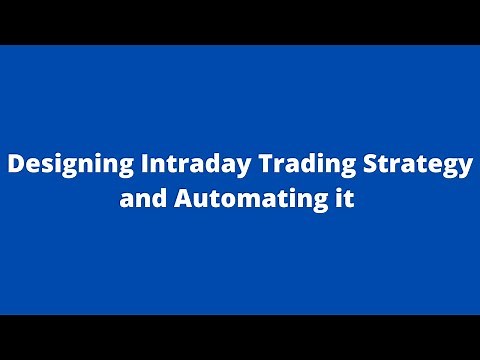 Designing Intraday Trading Strategy and Automating it